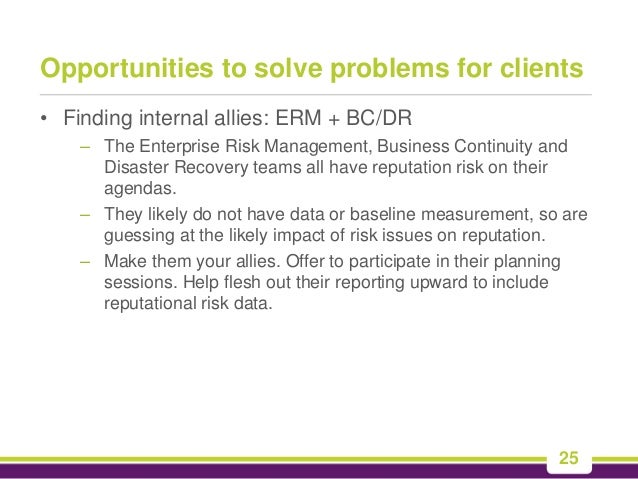 Opportunities to solve problems for clients

• Finding internal allies: ERM + BC/DR
– The Enterprise Risk Management, Business Continuity and Disaster Recovery teams all have reputation risk on their agendas.
– They likely do not have data or baseline measurement, so are guessing at the likely impact of risk issues on reputation.
– Make them your allies. Offer to participate in their planning sessions. Help flesh out their reporting upward to include reputational risk data.

25